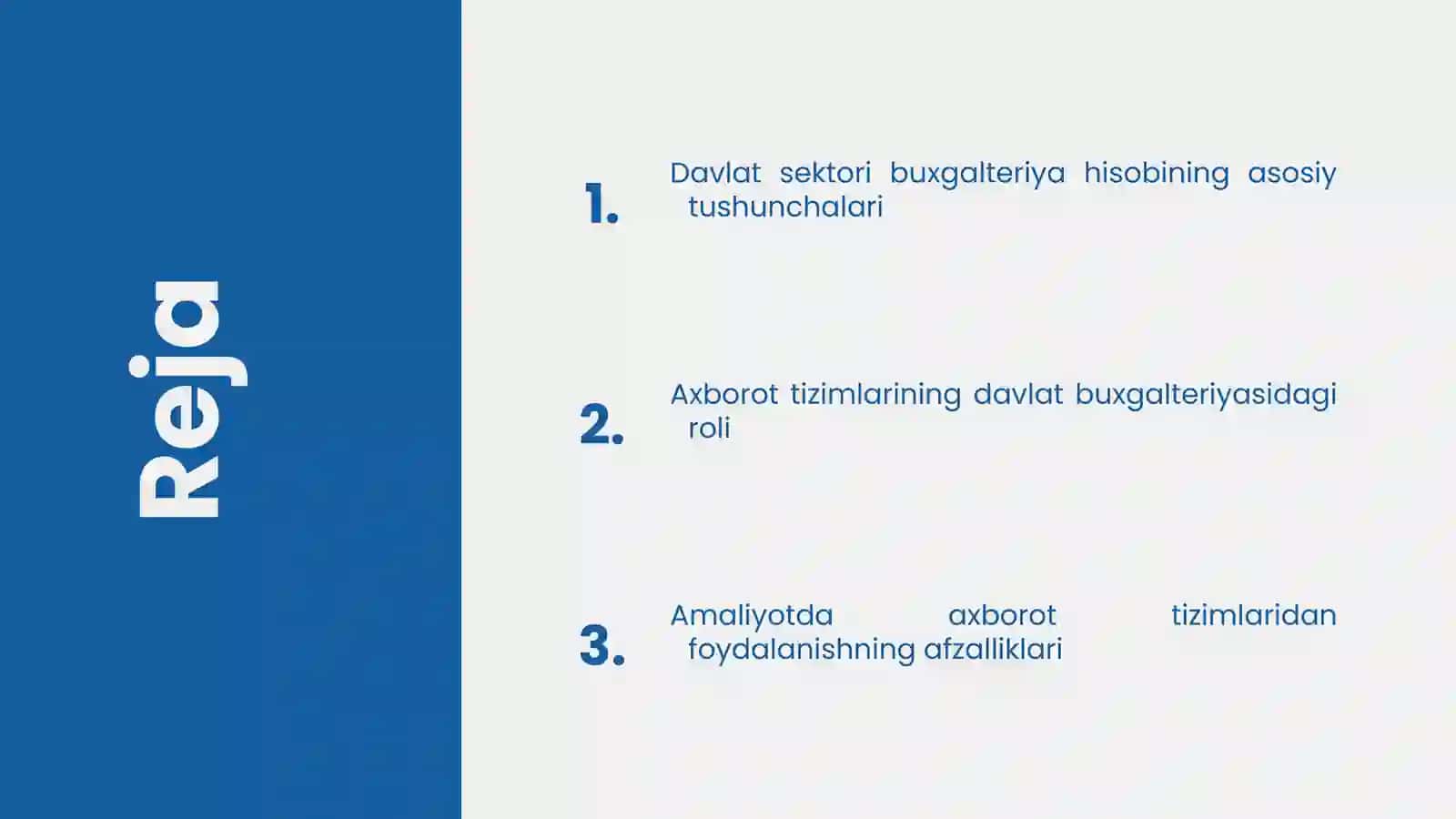 Reja

1. Davlat sektori buxgalteriya hisobining asosiy tushunchalari

2. Axborot tizimlarining davlat buxgalteriyasidagi roli

3. Amaliyotda axborot tizimlaridan foydalanishning afzalliklari